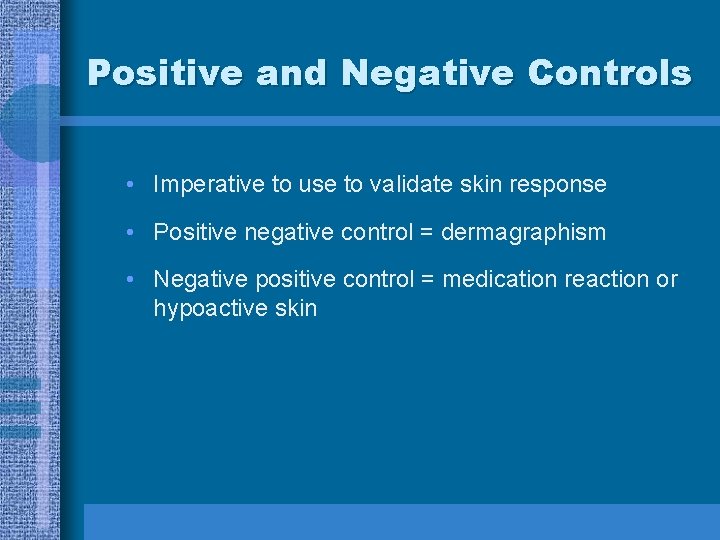 Positive and Negative Controls

• Imperative to use to validate skin response

• Positive negative control = dermagraphism

• Negative positive control = medication reaction or hypoactive skin